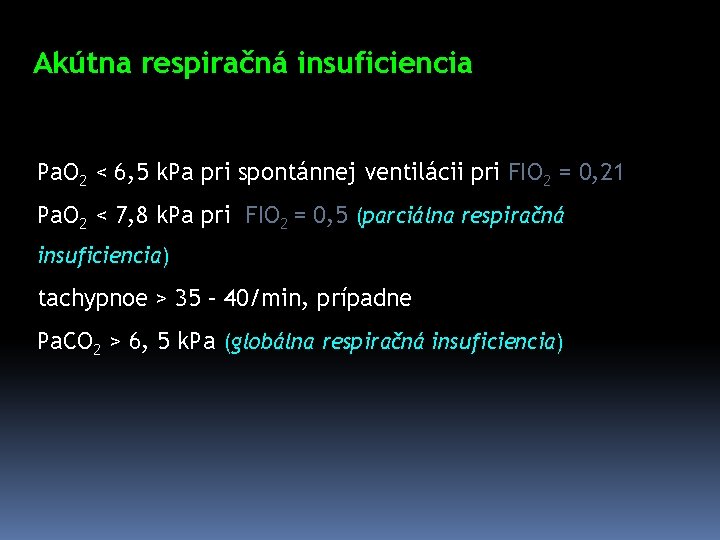 Akútna respiračná insuficiencia

$PaO_2$ < 6,5 kPa pri spontánnej ventilácii pri $FIO_2$ = 0,21

$PaO_2$ < 7,8 kPa pri $FIO_2$ = 0,5 (parciálna respiračná insuficiencia)

tachypnoe > 35 – 40/min, prípadne

$PaCO_2$ > 6, 5 kPa (globálna respiračná insuficiencia)